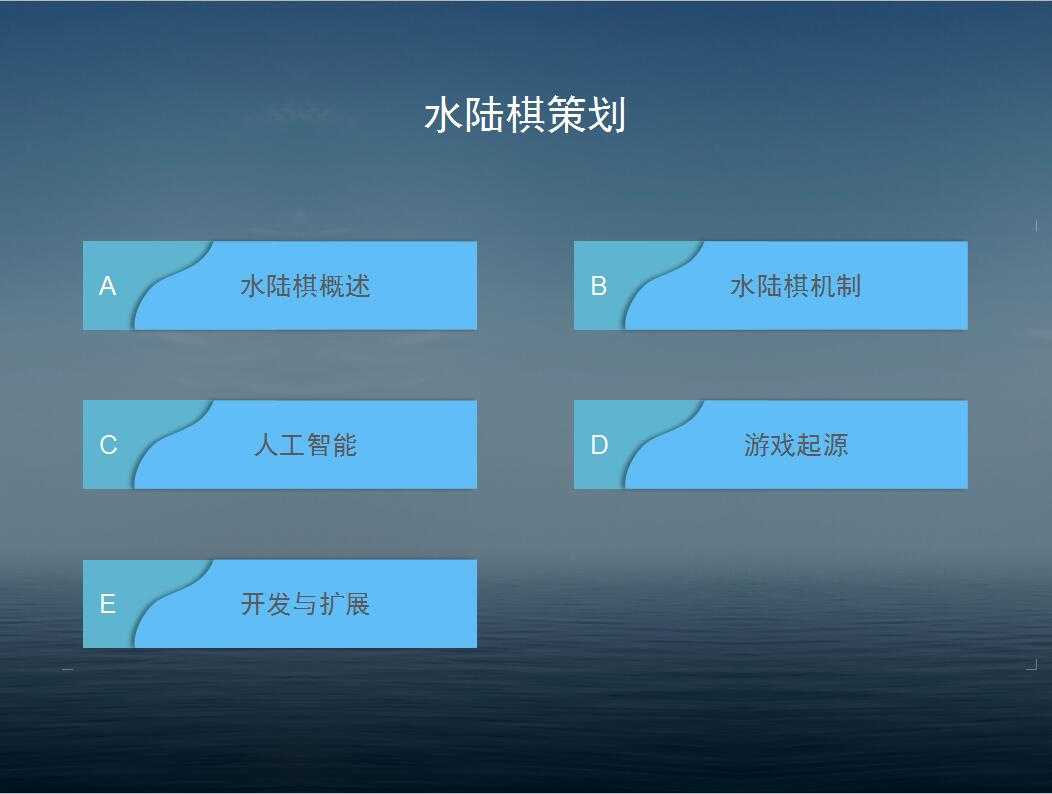 水陆棋策划

A 水陆棋概述

B 水陆棋机制

C 人工智能

D 游戏起源

E 开发与扩展